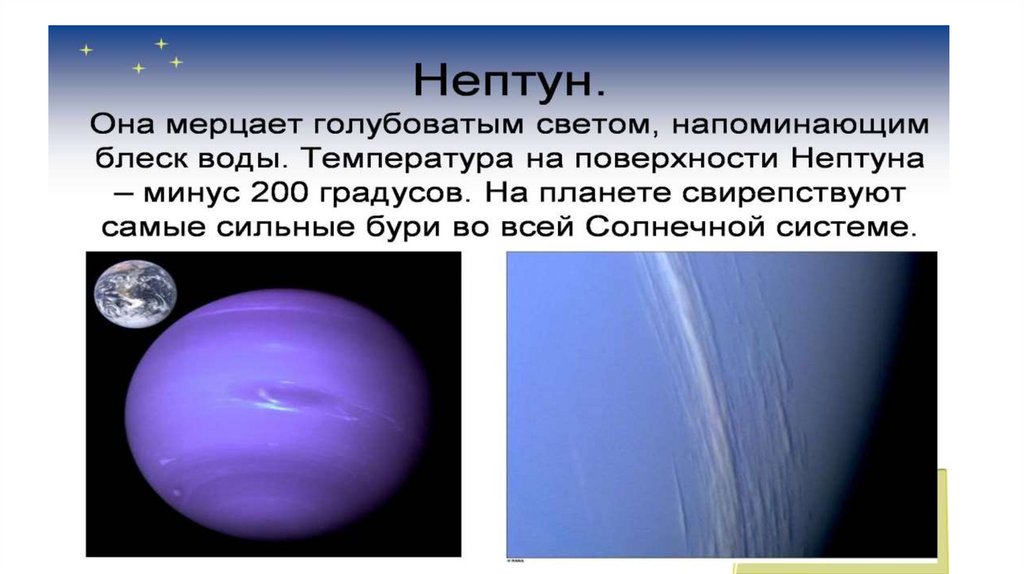 Нептун.

Она мерцает голубоватым светом, напоминающим блеск воды. Температура на поверхности Нептуна – минус 200 градусов. На планете свирепствуют самые сильные бури во всей Солнечной системе.